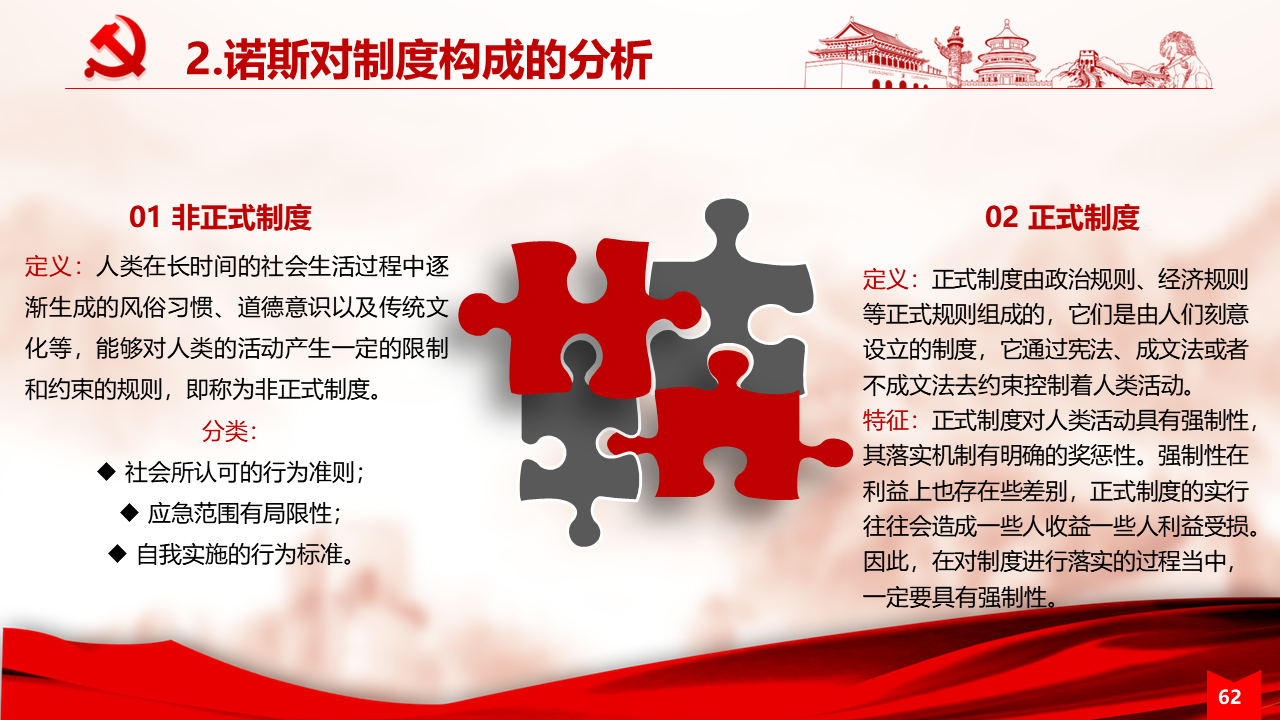 2.诺斯对制度构成的分析

01 非正式制度

定义：人类在长时间的社会生活过程中逐渐生成的风俗习惯、道德意识以及传统文化等，能够对人类的活动产生一定的限制和约束的规则，即称为非正式制度。

分类：

◆ 社会所认可的行为准则；

◆ 应急范围有局限性；

◆ 自我实施的行为标准。

02 正式制度

定义：正式制度由政治规则、经济规则等正式规则组成的，它们是由人们刻意设立的制度，它通过宪法、成文法或者不成文法去约束控制着人类活动。

特征：正式制度对人类活动具有强制性，其落实机制有明确的奖惩性。强制性在利益上也存在些差别，正式制度的实行往往会造成一些人收益一些人利益受损。因此，在对制度进行落实的过程当中，一定要具有强制性。

62